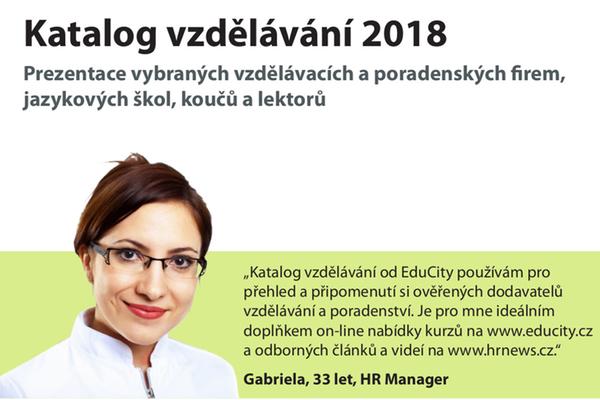 Katalog vzdělávání 2018

Prezentace vybraných vzdělávacích a poradenských firem, jazykových škol, koučů a lektorů

„Katalog vzdělávání od EduCity používám pro přehled a připomenutí si ověřených dodavatelů vzdělávání a poradenství. Je pro mne ideálním doplňkem on-line nabídky kurzů na www.educity.cz a odborných článků a videí na www.hrnews.cz."

Gabriela, 33 let, HR Manager